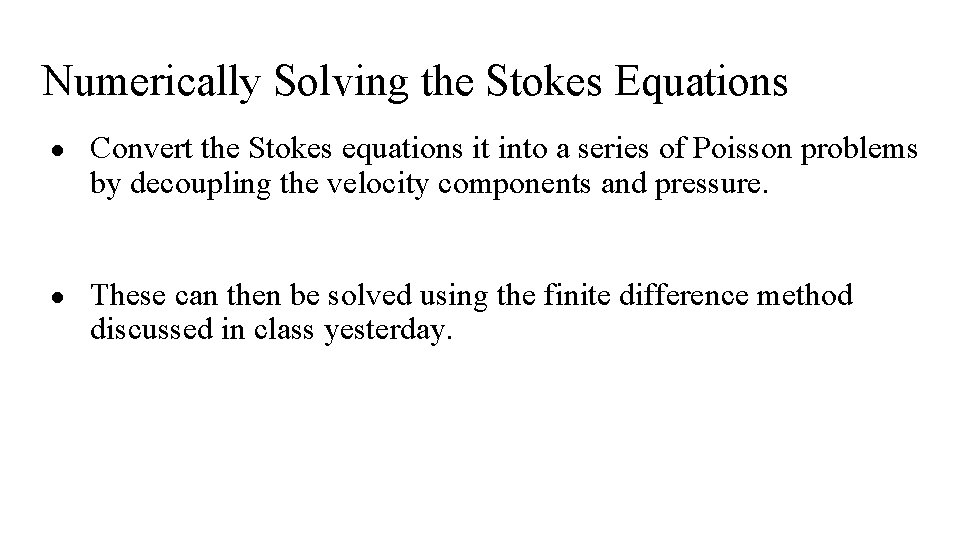 Numerically Solving the Stokes Equations

• Convert the Stokes equations it into a series of Poisson problems by decoupling the velocity components and pressure.

• These can then be solved using the finite difference method discussed in class yesterday.